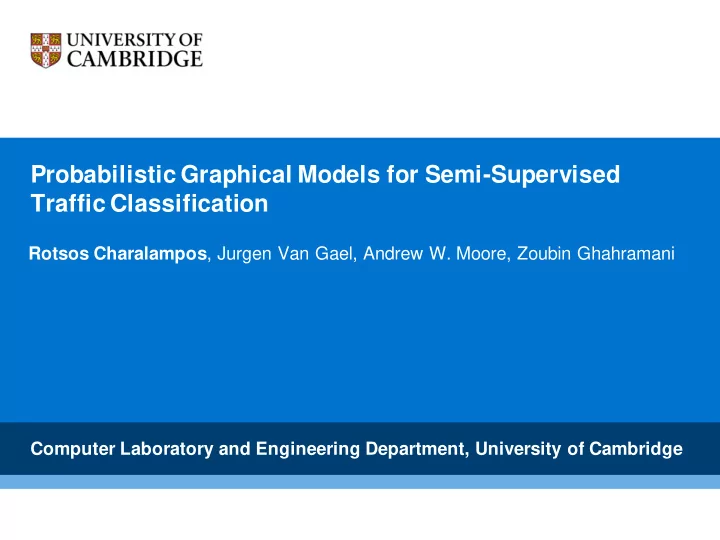 UNIVERSITY OF CAMBRIDGE

Probabilistic Graphical Models for Semi-Supervised Traffic Classification

Rotsos Charalampos, Jurgen Van Gael, Andrew W. Moore, Zoubin Ghahramani

Computer Laboratory and Engineering Department, University of Cambridge